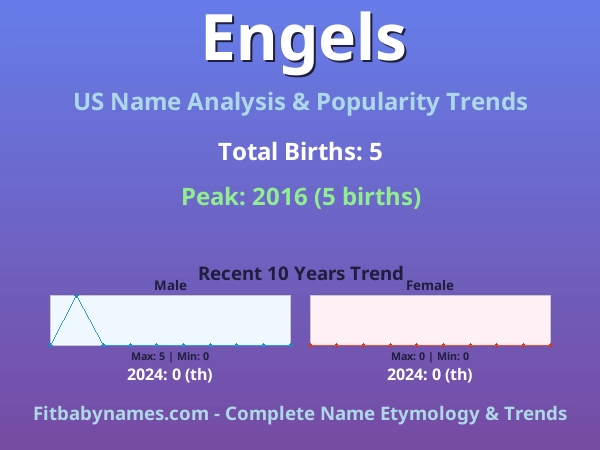 Engels

US Name Analysis & Popularity Trends

Total Births: 5

Peak: 2016 (5 births)

Recent 10 Years Trend

Male

Max: 5 | Min: 0

2024: 0 (th)

Female

Max: 0 | Min: 0

2024: 0 (th)

Fitbabynames.com - Complete Name Etymology & Trends